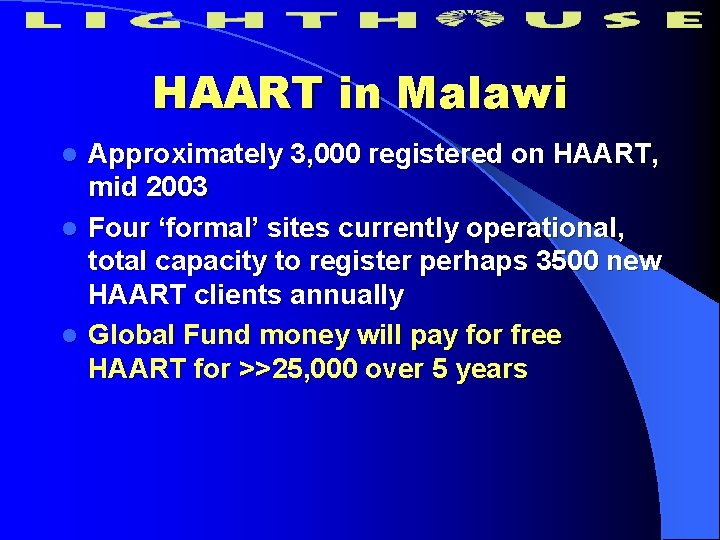 LIGHTHOUSE

HAART in Malawi

- Approximately 3,000 registered on HAART, mid 2003
- Four ‘formal’ sites currently operational, total capacity to register perhaps 3500 new HAART clients annually
- Global Fund money will pay for free HAART for >>25,000 over 5 years